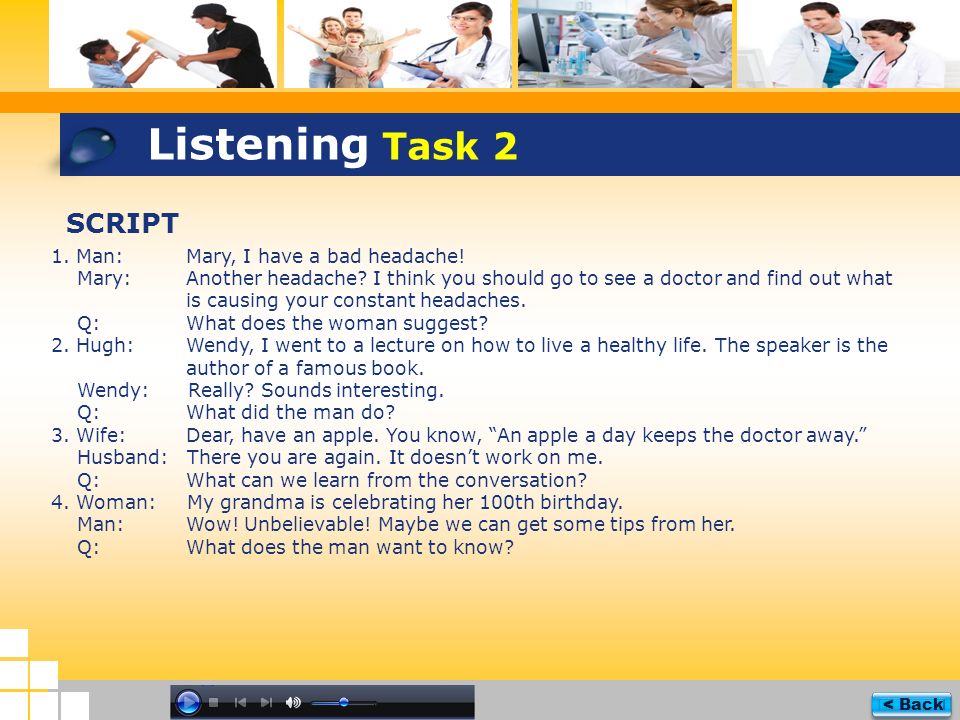 Listening Task 2

SCRIPT

1. Man: Mary, I have a bad headache!
Mary: Another headache? I think you should go to see a doctor and find out what is causing your constant headaches.
Q: What does the woman suggest?
2. Hugh: Wendy, I went to a lecture on how to live a healthy life. The speaker is the author of a famous book.
Wendy: Really? Sounds interesting.
Q: What did the man do?
3. Wife: Dear, have an apple. You know, “An apple a day keeps the doctor away.”
Husband: There you are again. It doesn’t work on me.
Q: What can we learn from the conversation?
4. Woman: My grandma is celebrating her 100th birthday.
Man: Wow! Unbelievable! Maybe we can get some tips from her.
Q: What does the man want to know?

< Back